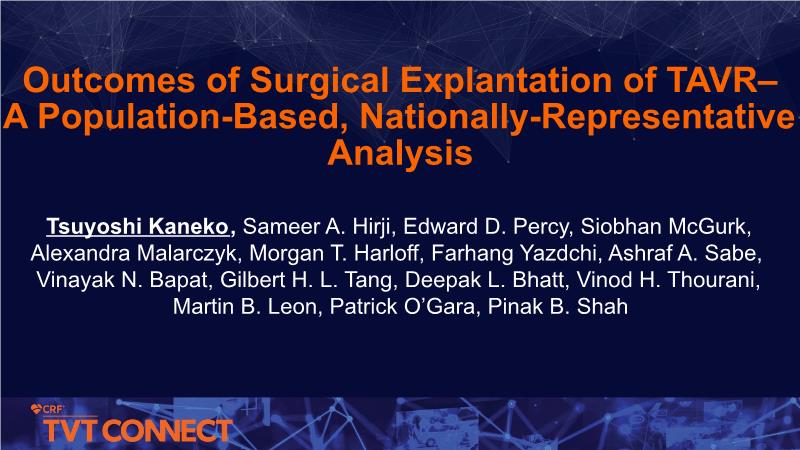 Outcomes of Surgical Explantation of TAVR– A Population-Based, Nationally-Representative Analysis

Tsuyoshi Kaneko, Sameer A. Hirji, Edward D. Percy, Siobhan McGurk, Alexandra Malarczyk, Morgan T. Harloff, Farhang Yazdchi, Ashraf A. Sabe, Vinayak N. Bapat, Gilbert H. L. Tang, Deepak L. Bhatt, Vinod H. Thourani, Martin B. Leon, Patrick O'Gara, Pinak B. Shah

CRF
TVT CONNECT